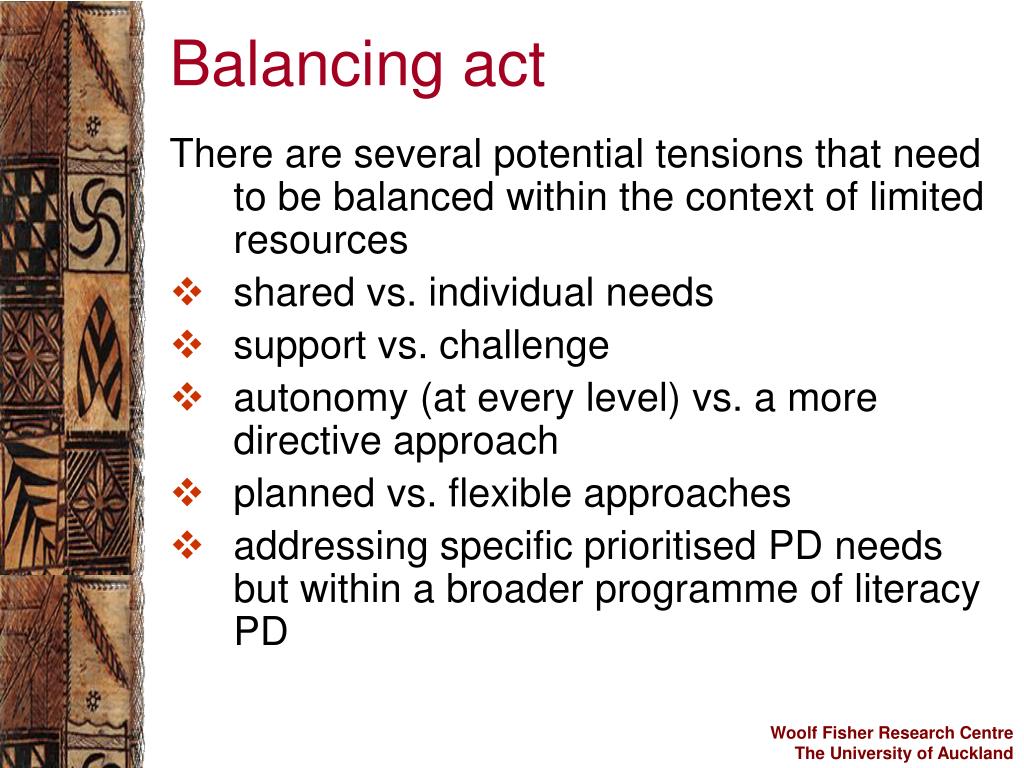 Balancing act

There are several potential tensions that need to be balanced within the context of limited resources

❖ shared vs. individual needs
❖ support vs. challenge
❖ autonomy (at every level) vs. a more directive approach
❖ planned vs. flexible approaches
❖ addressing specific prioritised PD needs but within a broader programme of literacy PD

Woolf Fisher Research Centre
The University of Auckland